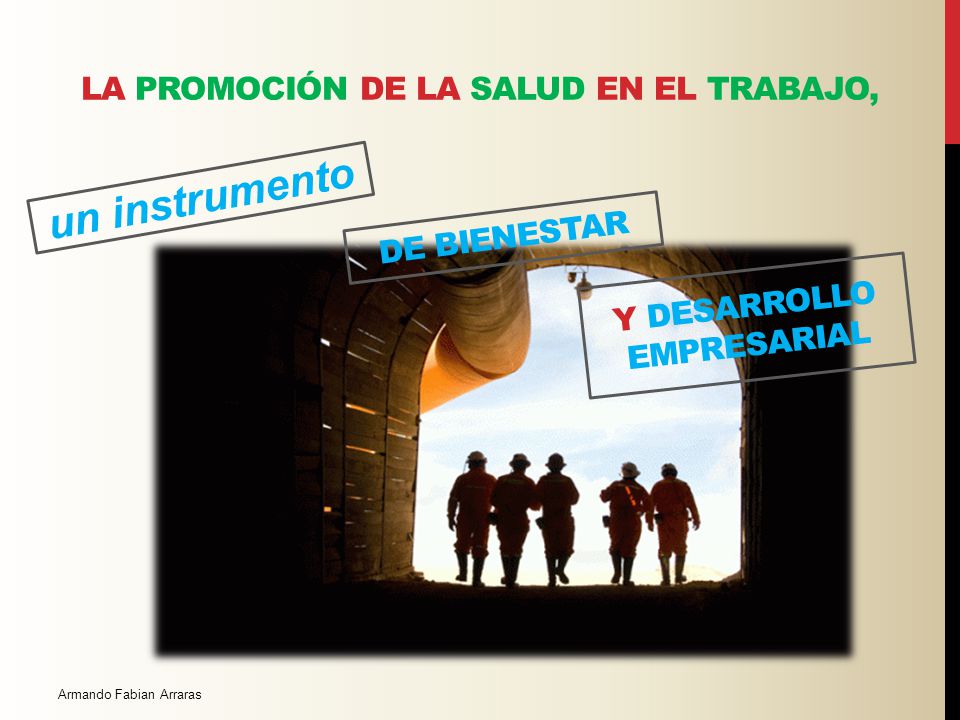 LA PROMOCIÓN DE LA SALUD EN EL TRABAJO,

un instrumento

DE BIENESTAR

Y DESARROLLO EMPRESARIAL

Armando Fabian Arraras